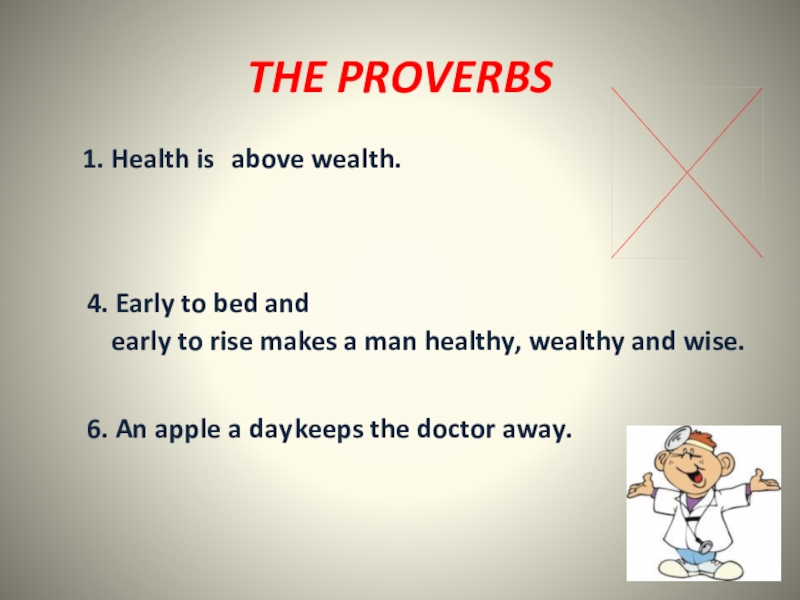 THE PROVERBS

1. Health is above wealth.

4. Early to bed and early to rise makes a man healthy, wealthy and wise.

6. An apple a daykeeps the doctor away.